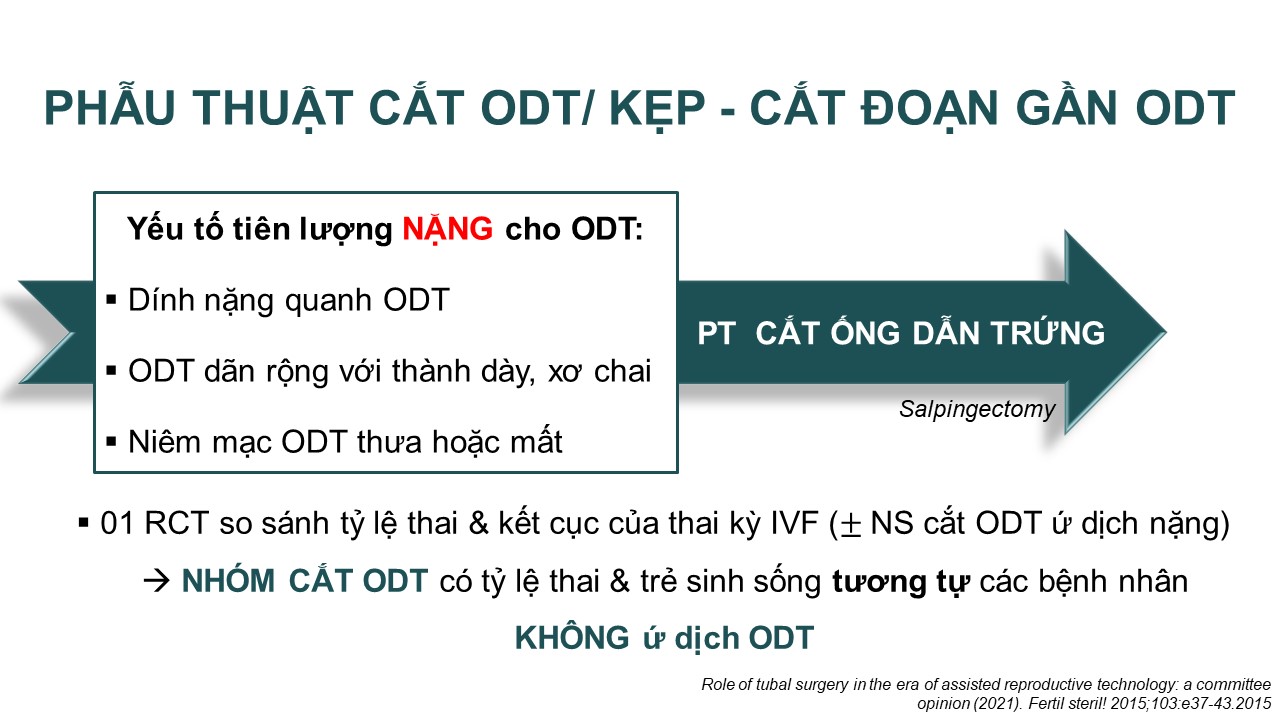 PHẪU THUẬT CẮT ODT/ KẸP - CẮT ĐOẠN GẦN ODT

Yếu tố tiên lượng NẶNG cho ODT:

▪ Dính nặng quanh ODT

▪ ODT dãn rộng với thành dày, xơ chai

▪ Niêm mạc ODT thưa hoặc mất

PT CẮT ỐNG DẪN TRỨNG

Salpingectomy

▪ 01 RCT so sánh tỷ lệ thai & kết cục của thai kỳ IVF ($\pm$ NS cắt ODT ứ dịch nặng)

→ NHÓM CẮT ODT có tỷ lệ thai & trẻ sinh sống tương tự các bệnh nhân KHÔNG ứ dịch ODT

Role of tubal surgery in the era of assisted reproductive technology: a committee opinion (2021). Fertil steril! 2015;103:e37-43.2015